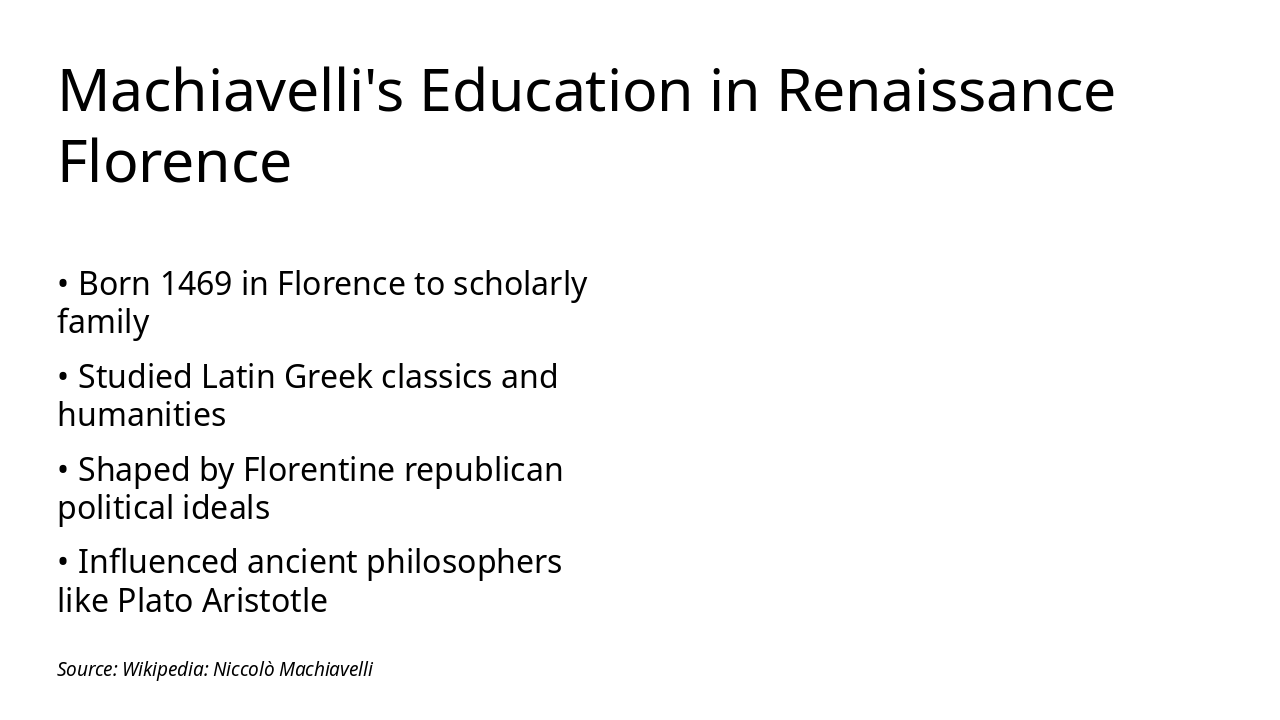 Machiavelli's Education in Renaissance Florence

• Born 1469 in Florence to scholarly family

• Studied Latin Greek classics and humanities

• Shaped by Florentine republican political ideals

• Influenced ancient philosophers like Plato Aristotle

Source: Wikipedia: Niccolò Machiavelli